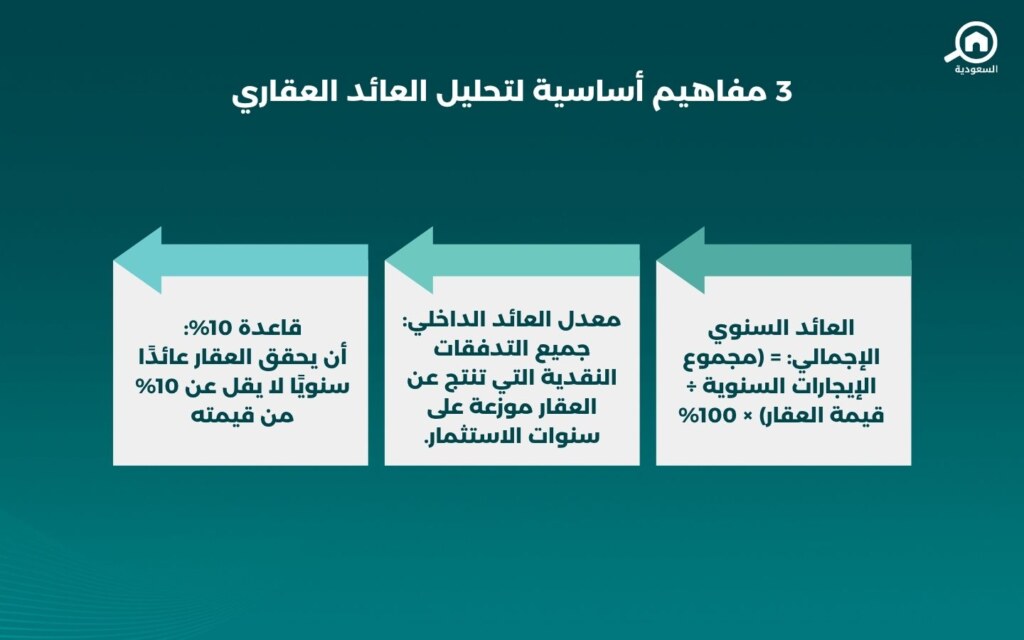 السعودية

3 مفاهيم أساسية لتحليل العائد العقاري

العائد السنوي الإجمالي: = (مجموع الإيجارات السنوية ÷ قيمة العقار) × 100%

معدل العائد الداخلي: جميع التدفقات النقدية التي تنتج عن العقار موزعة على سنوات الاستثمار.

قاعدة 10%: أن يحقق العقار عائدًا سنويًا لا يقل عن 10% من قيمته